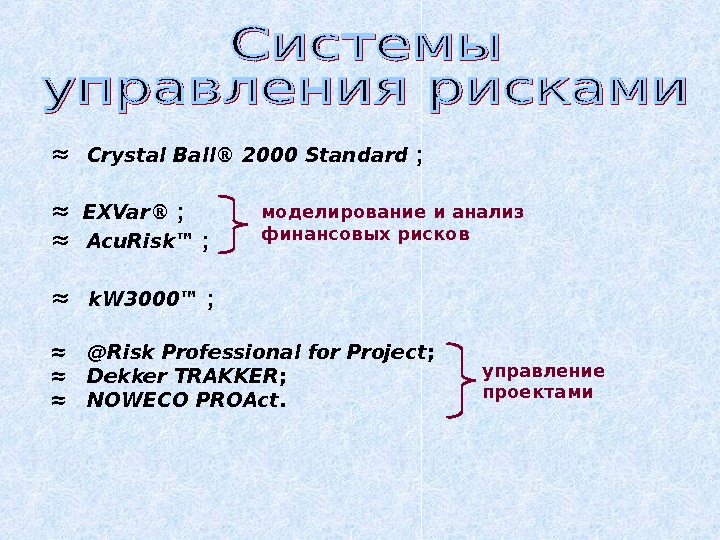 Системы управления рисками

≈ Crystal Ball® 2000 Standard ;

≈ EXVar® ;
≈ AcuRisk™ ;

моделирование и анализ финансовых рисков

≈ kW3000™ ;

≈ @Risk Professional for Project;
≈ Dekker TRAKKER;
≈ NOWECO PROAct.

управление проектами